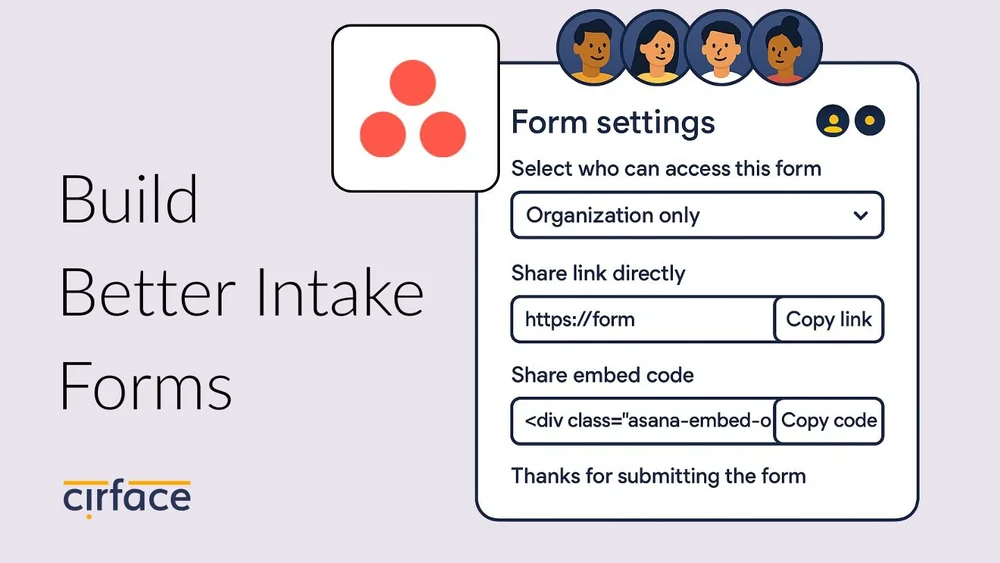 Build Better Intake Forms

cirface

Form settings

Select who can access this form

Organization only

Share link directly

https://form

Copy link

Share embed code

<div class="asana-embed-o

Copy code

Thanks for submitting the form